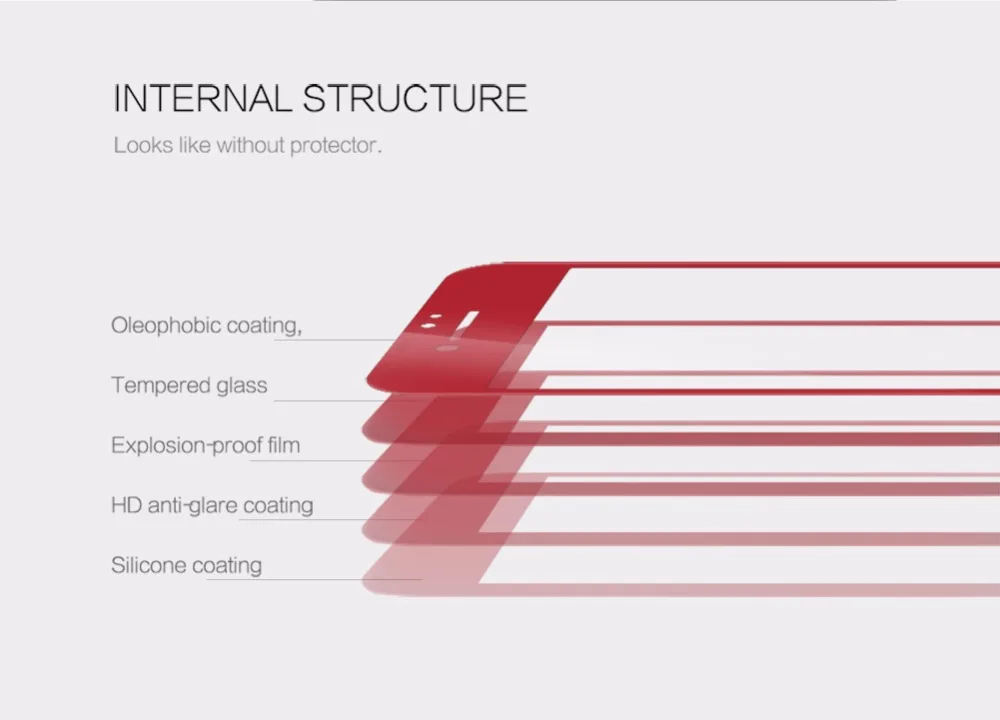 INTERNAL STRUCTURE

Looks like without protector.

Oleophobic coating,

Tempered glass

Explosion-proof film

HD anti-glare coating

Silicone coating